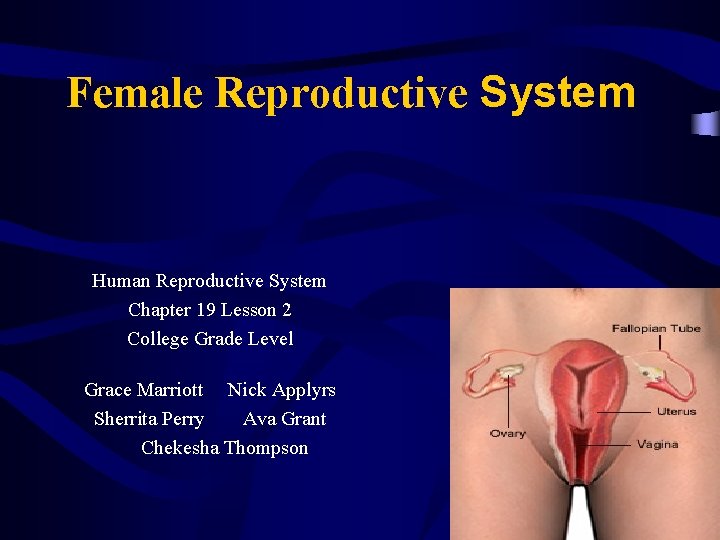 Female Reproductive System

Human Reproductive System
Chapter 19 Lesson 2
College Grade Level

Grace Marriott Nick Applyrs
Sherrita Perry Ava Grant
Chekesha Thompson

Fallopian Tube
Uterus
Ovary
Vagina